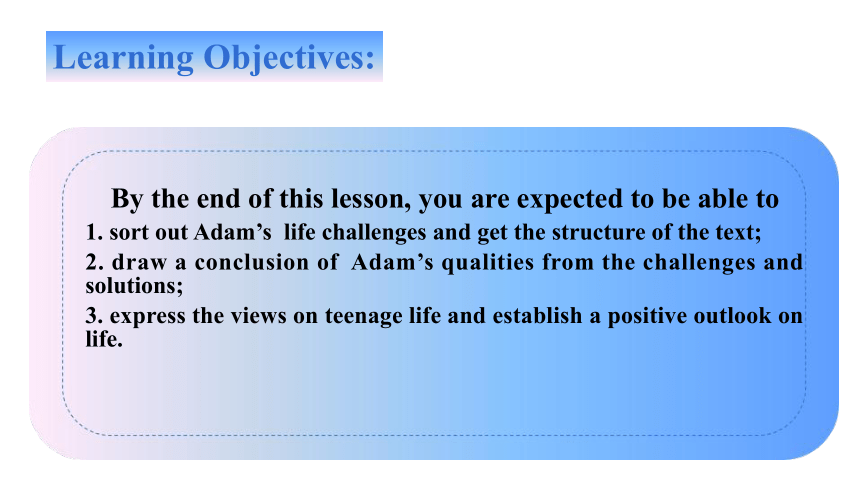 Learning Objectives:

By the end of this lesson, you are expected to be able to

1. sort out Adam’s life challenges and get the structure of the text;

2. draw a conclusion of Adam’s qualities from the challenges and solutions;

3. express the views on teenage life and establish a positive outlook on life.